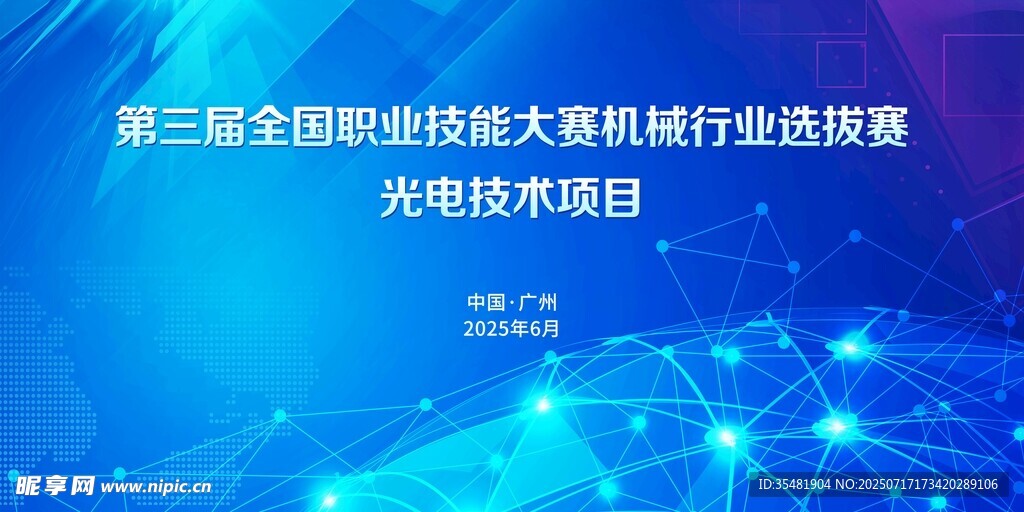 第三届全国职业技能大赛机械行业选拔赛
光电技术项目

中国·广州
2025年6月

昵享网 www.nipic.cn

ID:35481904 NO:20250717173420289106